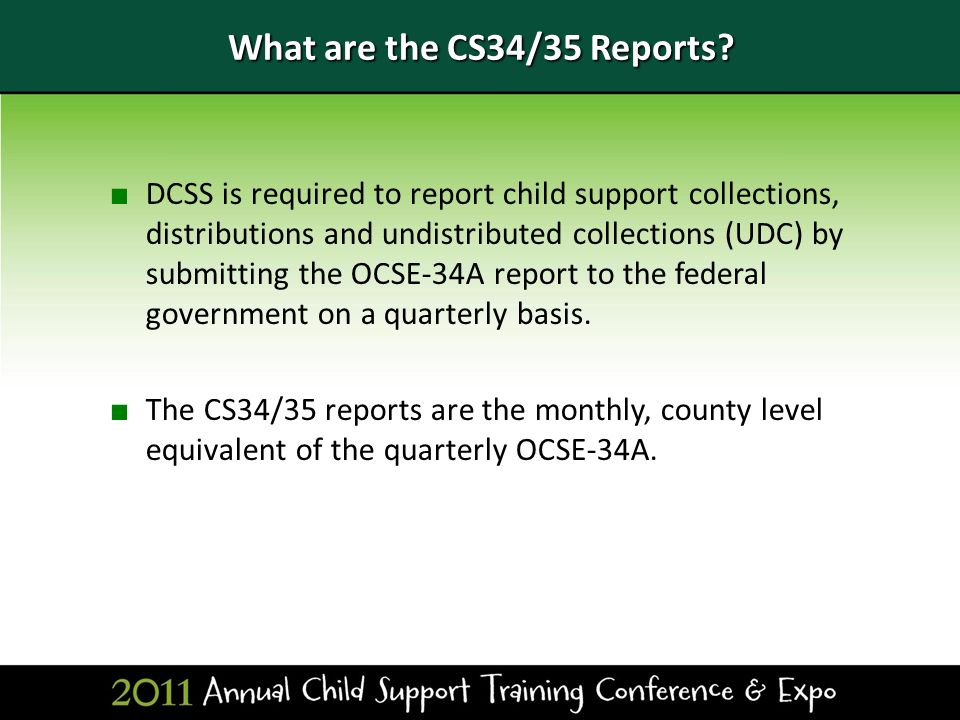 What are the CS34/35 Reports?

■ DCSS is required to report child support collections, distributions and undistributed collections (UDC) by submitting the OCSE-34A report to the federal government on a quarterly basis.

■ The CS34/35 reports are the monthly, county level equivalent of the quarterly OCSE-34A.

2011 Annual Child Support Training Conference & Expo